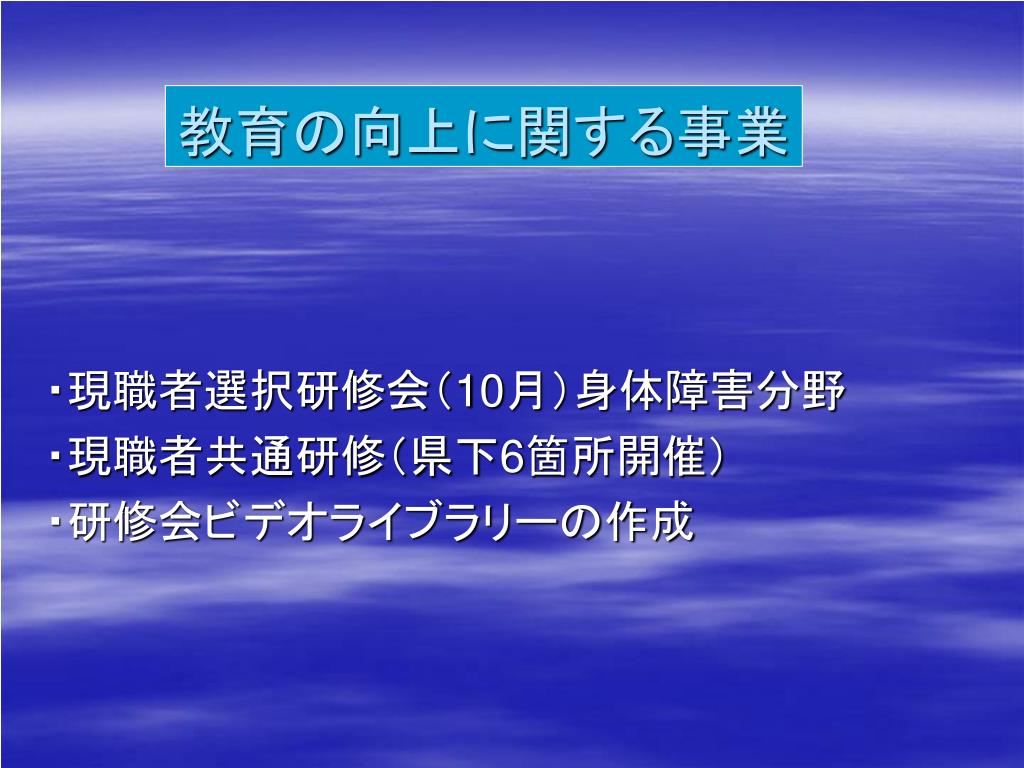 教育の向上に関する事業

・現職者選択研修会（10月）身体障害分野
・現職者共通研修（県下6箇所開催）
・研修会ビデオライブラリーの作成